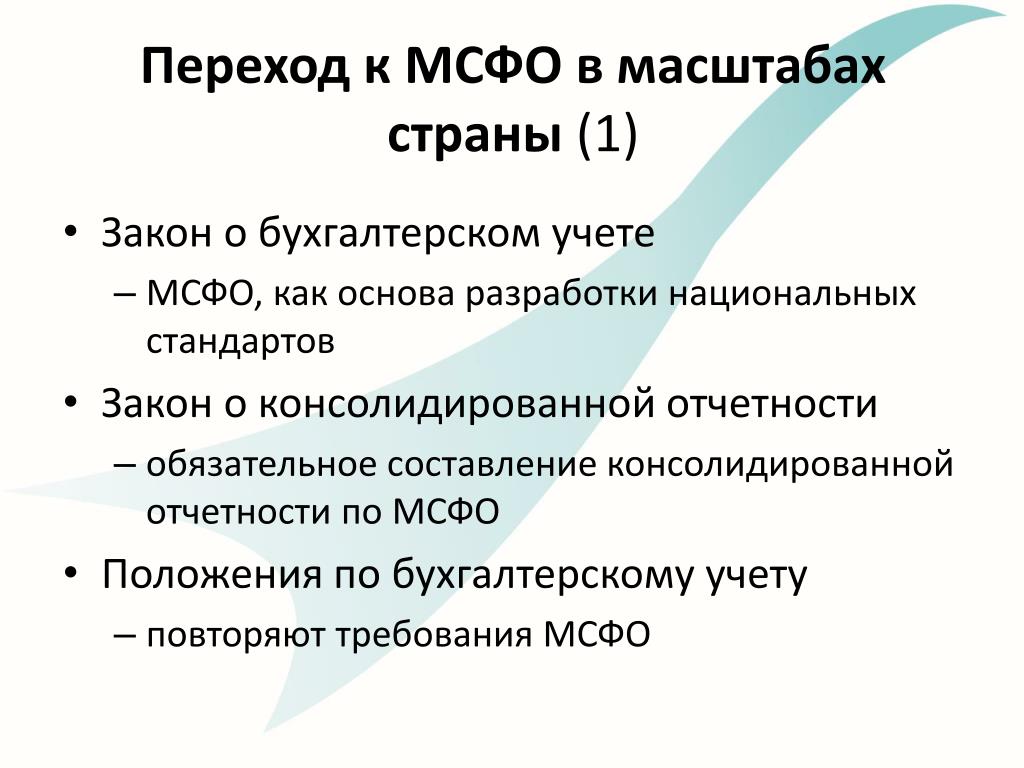 Переход к МСФО в масштабах страны (1)

• Закон о бухгалтерском учете
– МСФО, как основа разработки национальных стандартов

• Закон о консолидированной отчетности
– обязательное составление консолидированной отчетности по МСФО

• Положения по бухгалтерскому учету
– повторяют требования МСФО